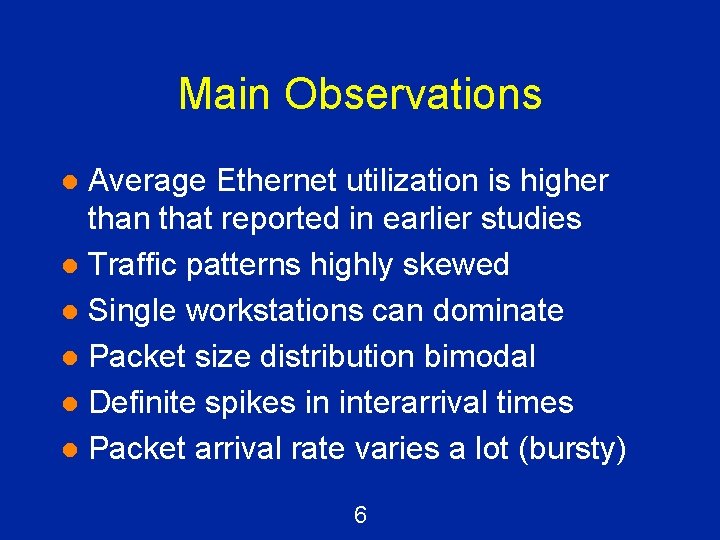 Main Observations

- Average Ethernet utilization is higher than that reported in earlier studies
- Traffic patterns highly skewed
- Single workstations can dominate
- Packet size distribution bimodal
- Definite spikes in interarrival times
- Packet arrival rate varies a lot (bursty)

6